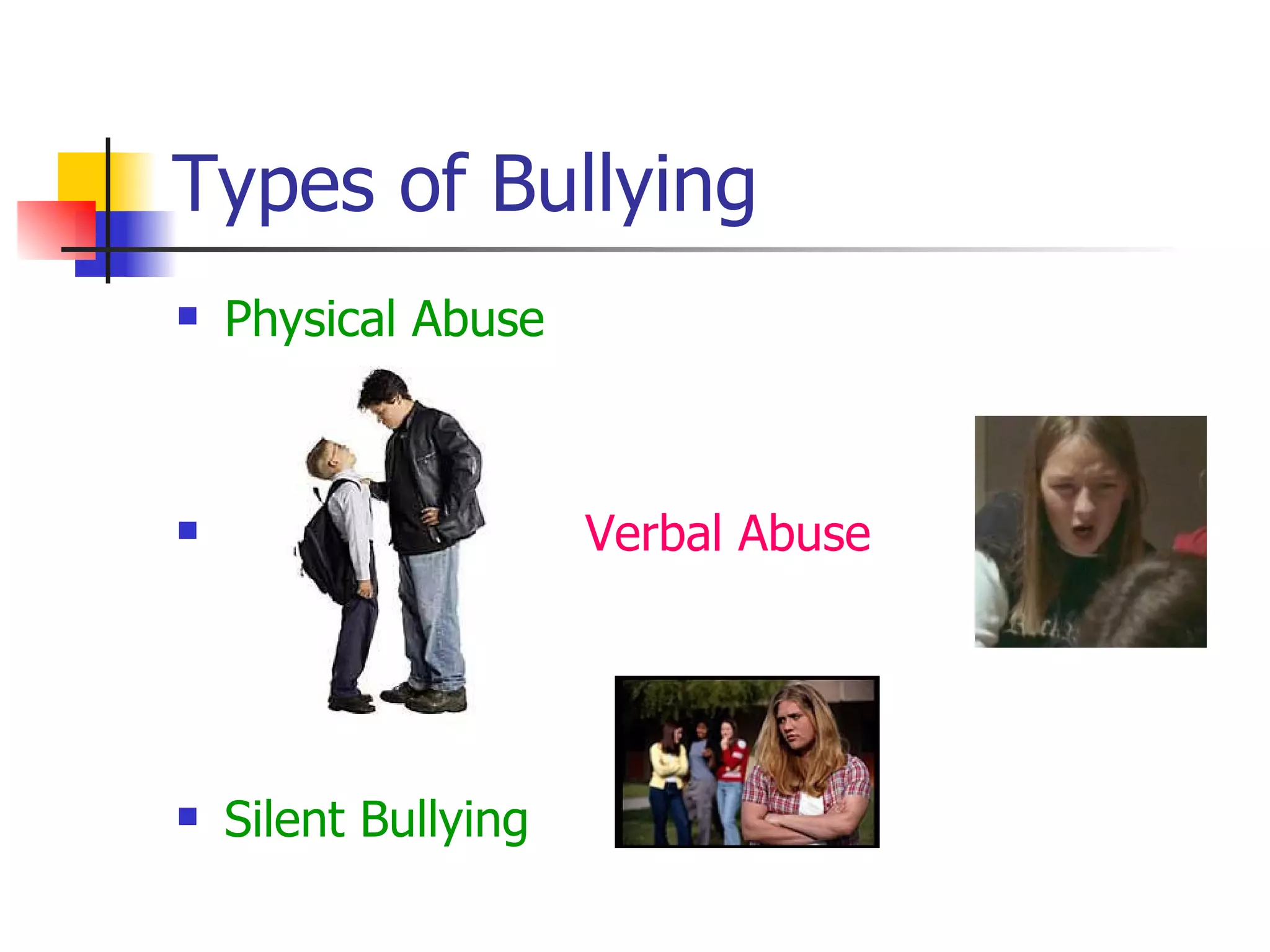 Types of Bullying

- Physical Abuse

- Verbal Abuse

- Silent Bullying